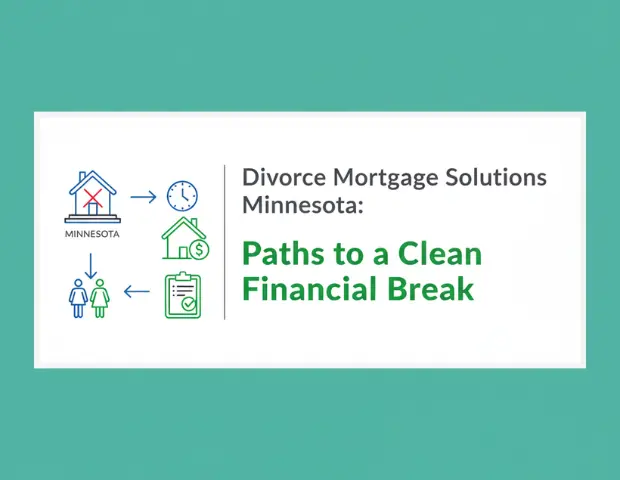 MINNESOTA

Divorce Mortgage Solutions Minnesota:

Paths to a Clean Financial Break